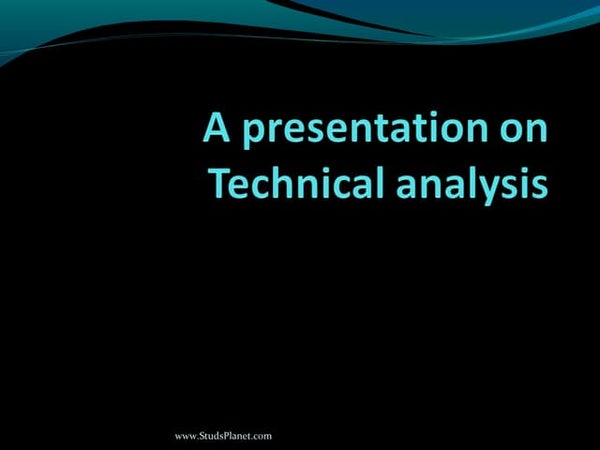 A presentation on Technical analysis

www.StudsPlanet.com